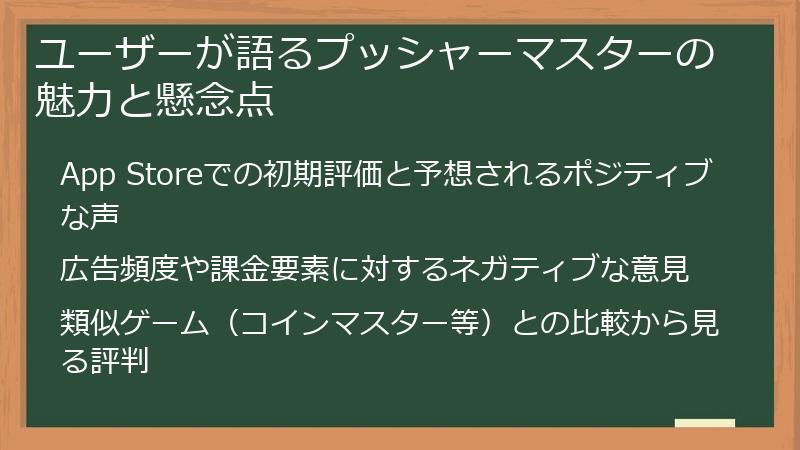 ユーザーが語るプッシャーマスターの魅力と懸念点

App Storeでの初期評価と予想されるポジティブな声

広告頻度や課金要素に対するネガティブな意見

類似ゲーム（コインマスター等）との比較から見る評判